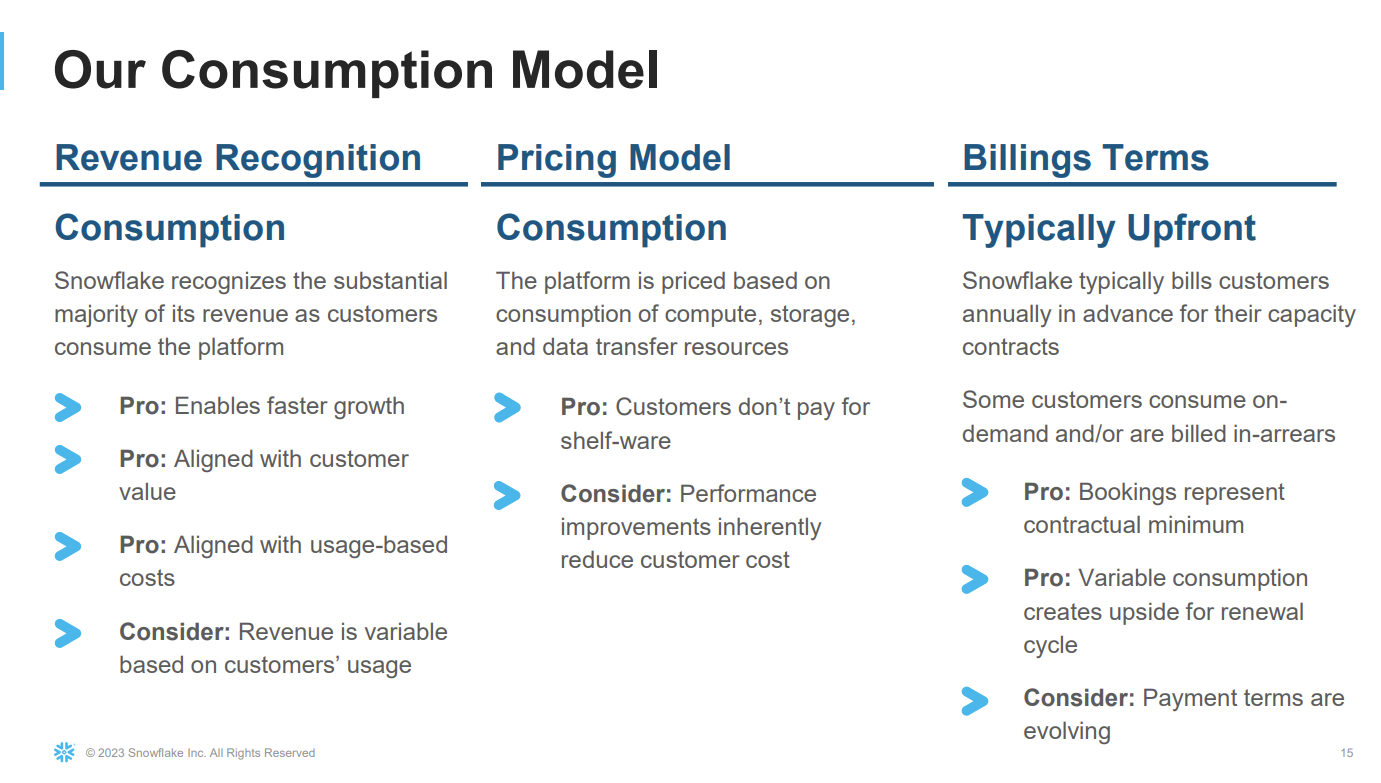 Our Consumption Model

Revenue Recognition

Consumption

Snowflake recognizes the substantial majority of its revenue as customers consume the platform

Pro: Enables faster growth

Pro: Aligned with customer value

Pro: Aligned with usage-based costs

Consider: Revenue is variable based on customers' usage

Pricing Model

Consumption

The platform is priced based on consumption of compute, storage, and data transfer resources

Pro: Customers don't pay for shelf-ware

Consider: Performance improvements inherently reduce customer cost

Billings Terms

Typically Upfront

Snowflake typically bills customers annually in advance for their capacity contracts

Some customers consume on-demand and/or are billed in-arrears

Pro: Bookings represent contractual minimum

Pro: Variable consumption creates upside for renewal cycle

Consider: Payment terms are evolving

© 2023 Snowflake Inc. All Rights Reserved

15